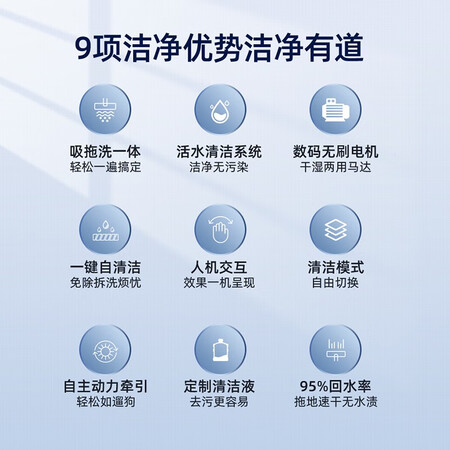 9项洁净优势洁净有道

吸拖洗一体
轻松一遍搞定

活水清洁系统
洁净无污染

数码无刷电机
干湿两用马达

一键自清洁
免除拆洗烦忧

人机交互
效果一机呈现

清洁模式
自由切换

自主动力牵引
轻松如遛狗

定制清洁液
去污更容易

95%回水率
拖地速干无水渍